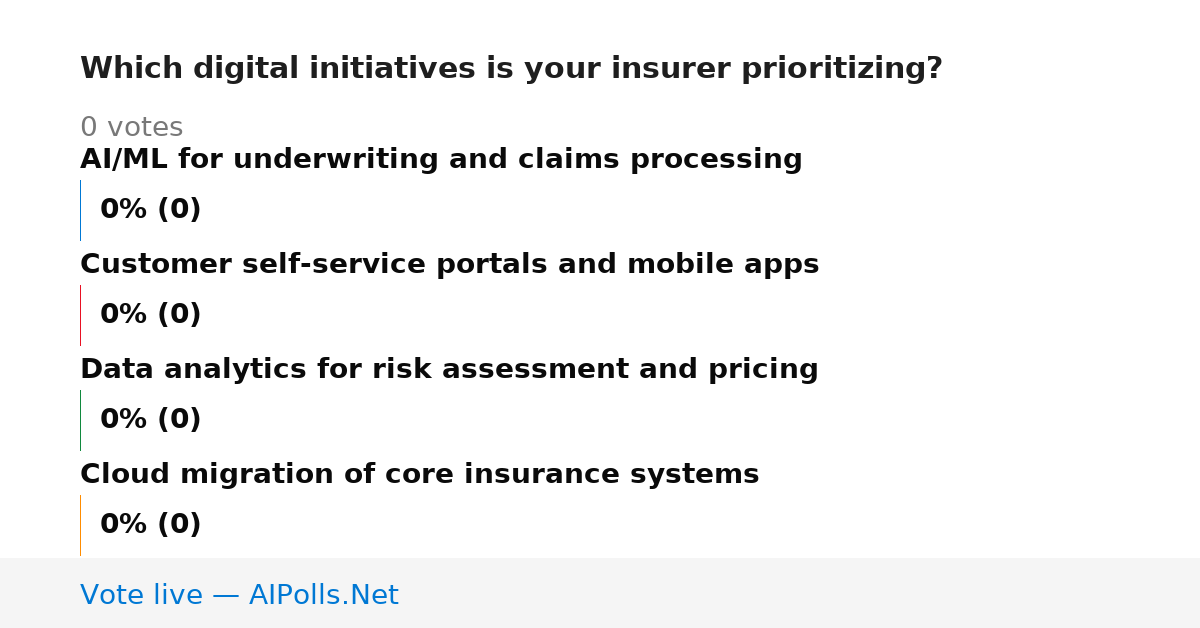 Which digital initiatives is your insurer prioritizing?

0 votes

AI/ML for underwriting and claims processing

0% (0)

Customer self-service portals and mobile apps

0% (0)

Data analytics for risk assessment and pricing

0% (0)

Cloud migration of core insurance systems

0% (0)

Vote live — AIPolls.Net